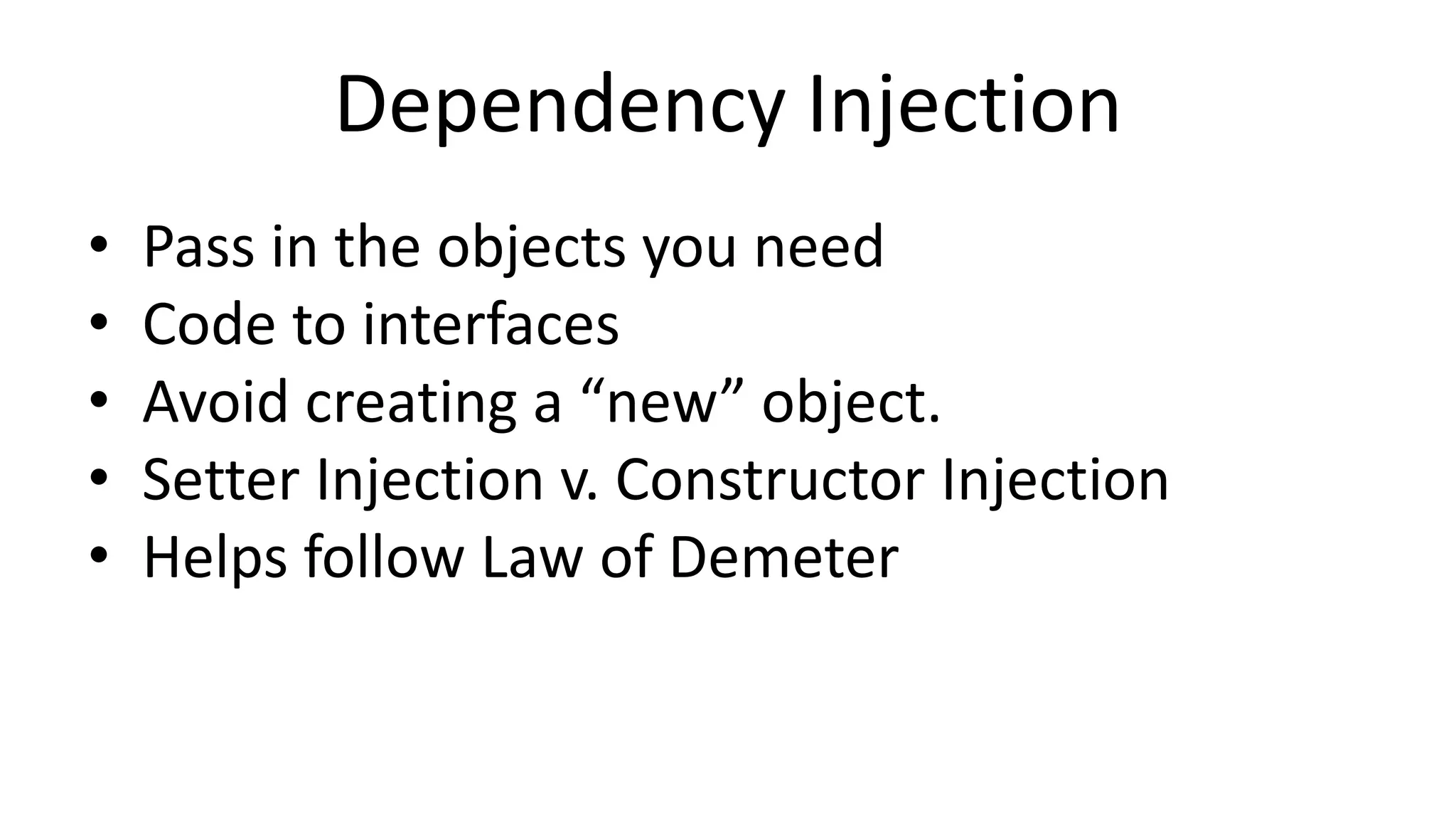 Dependency Injection

• Pass in the objects you need
• Code to interfaces
• Avoid creating a “new” object.
• Setter Injection v. Constructor Injection
• Helps follow Law of Demeter